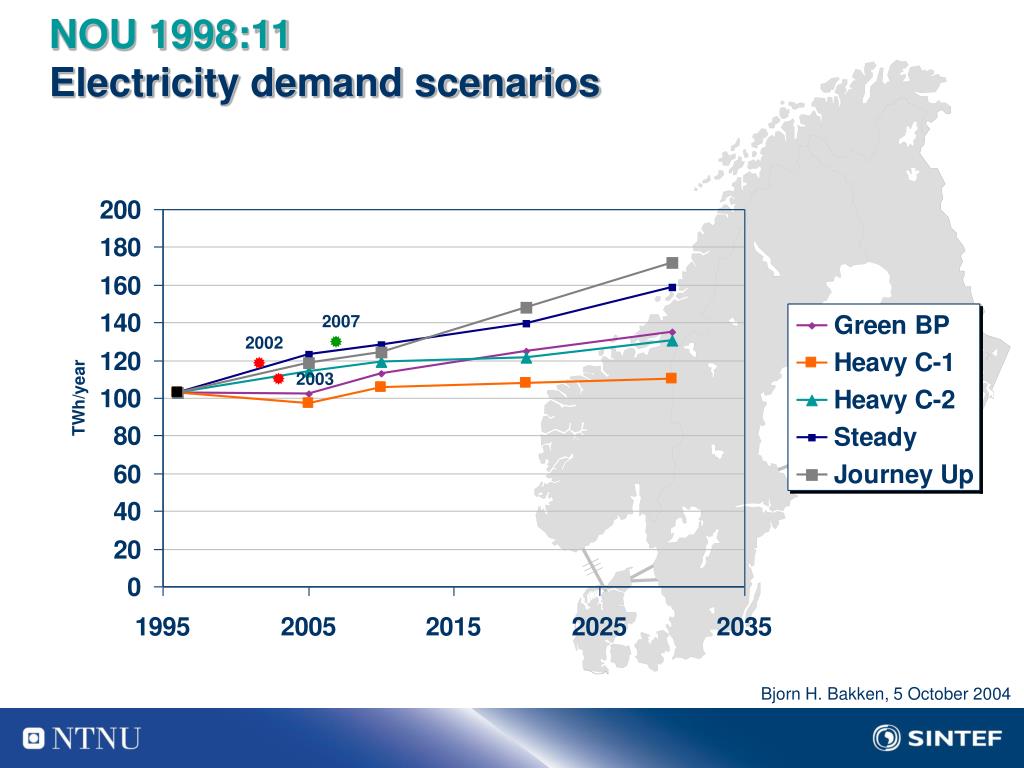 NOU 1998:11
Electricity demand scenarios

200
180
160
140
120
100
80
60
40
20
0

TWh/year

2002
2007
2003

1995
2005
2015
2025
2035

Green BP
Heavy C-1
Heavy C-2
Steady
Journey Up

Bjorn H. Bakken, 5 October 2004

NTNU

SINTEF